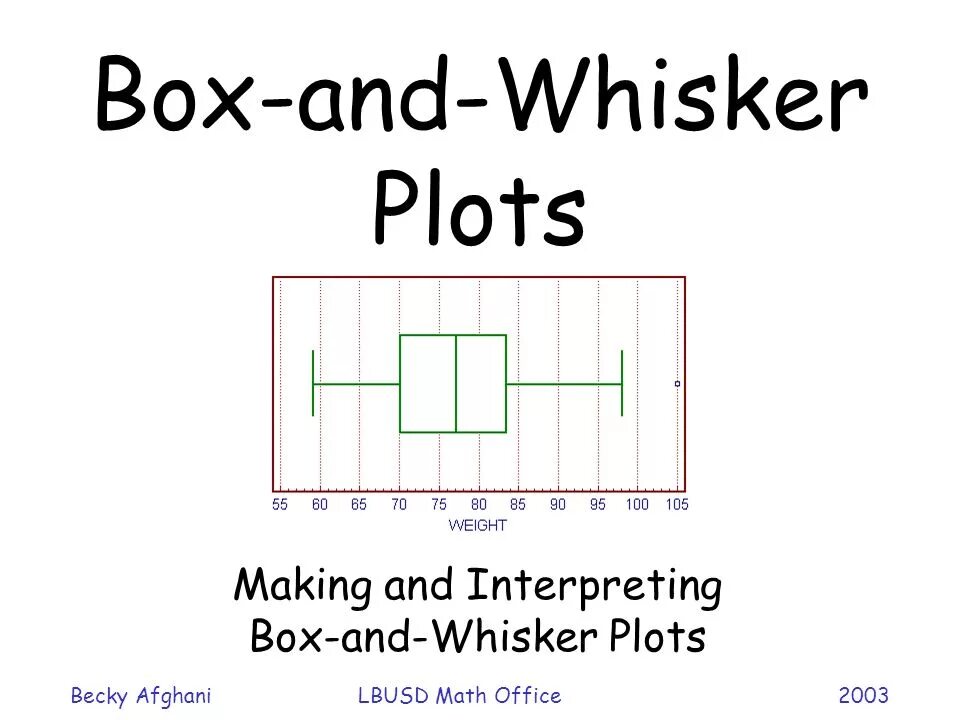 Box-and-Whisker Plots

55 60 65 70 75 80 85 90 95 100 105
WEIGHT

Making and Interpreting Box-and-Whisker Plots

Becky Afghani LBUSD Math Office 2003